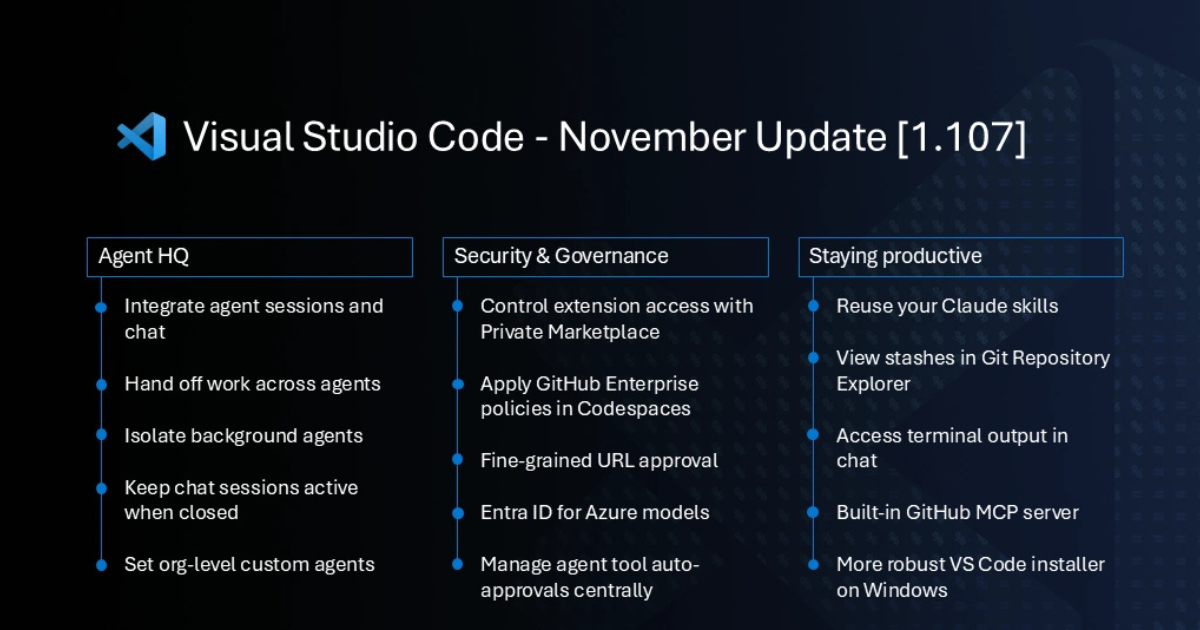 Visual Studio Code - November Update [1.107]

Agent HQ

Integrate agent sessions and chat

Hand off work across agents

Isolate background agents

Keep chat sessions active when closed

Set org-level custom agents

Security & Governance

Control extension access with Private Marketplace

Apply GitHub Enterprise policies in Codespaces

Fine-grained URL approval

Entra ID for Azure models

Manage agent tool auto-approvals centrally

Staying productive

Reuse your Claude skills

View stashes in Git Repository Explorer

Access terminal output in chat

Built-in GitHub MCP server

More robust VS Code installer on Windows